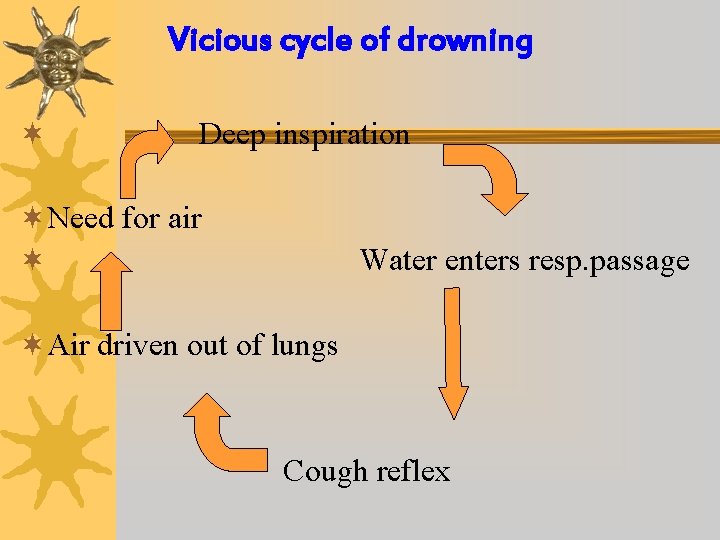 Vicious cycle of drowning

Deep inspiration

Need for air

Water enters resp.passage

Air driven out of lungs

Cough reflex